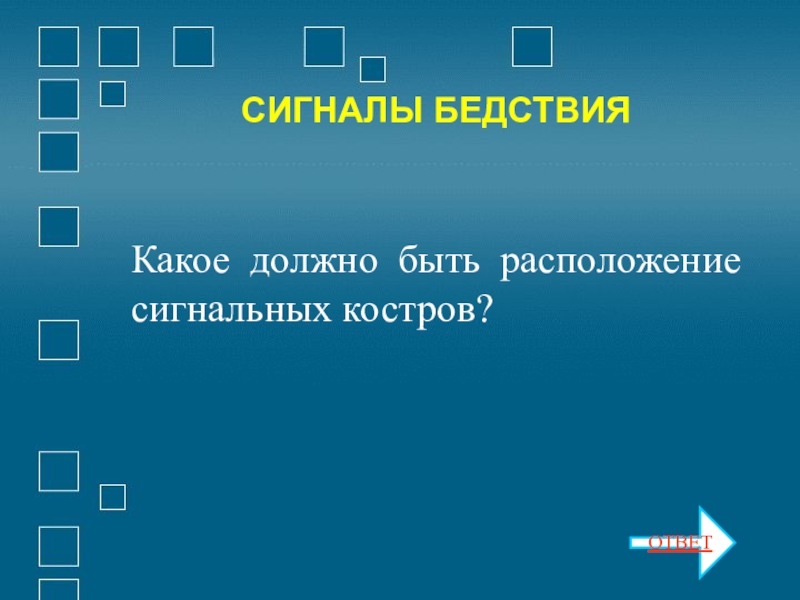 СИГНАЛЫ БЕДСТВИЯ

Какое должно быть расположение сигнальных костров?

ОТВЕТ